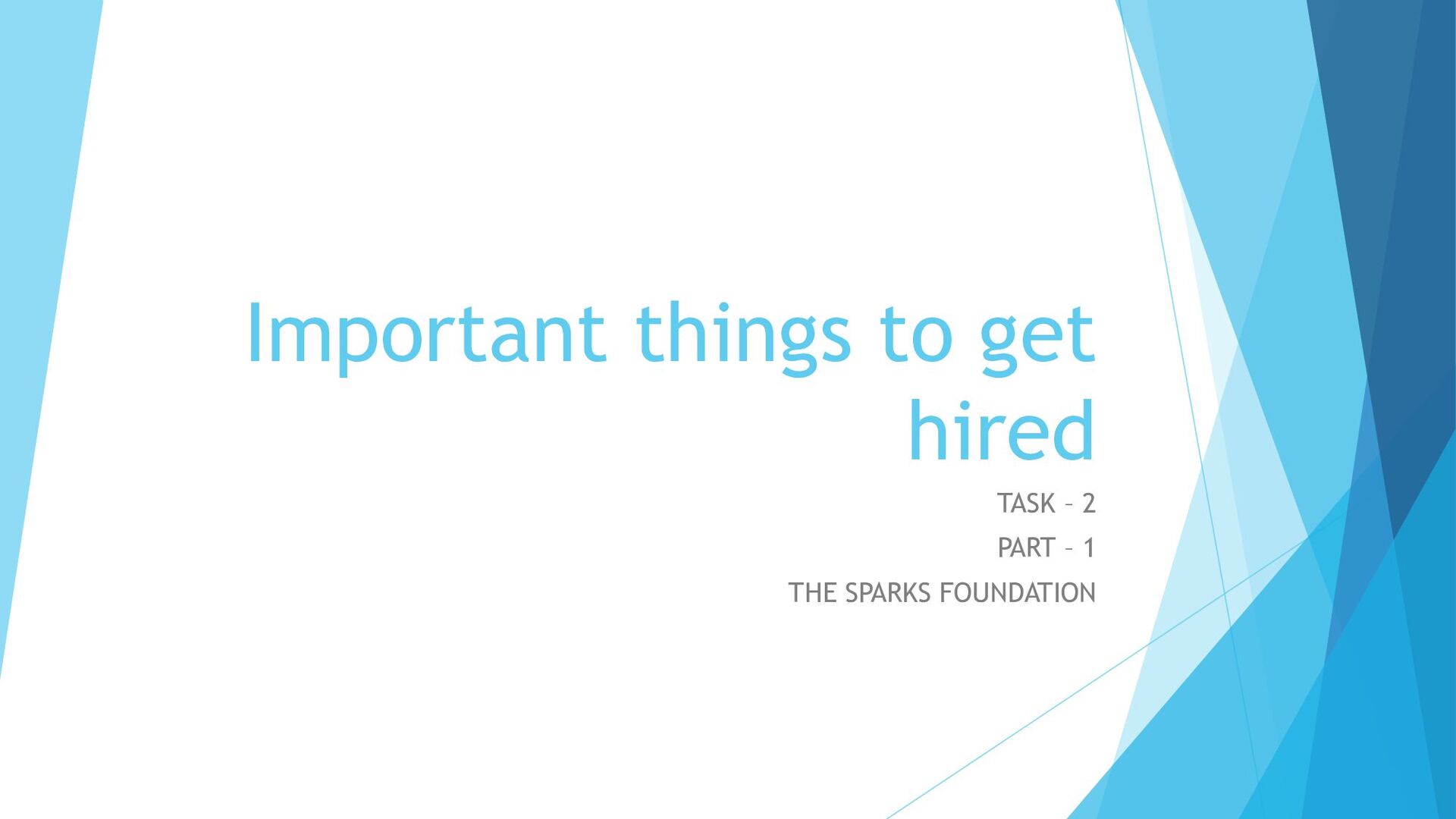 Important things to get hired

TASK – 2

PART – 1

THE SPARKS FOUNDATION